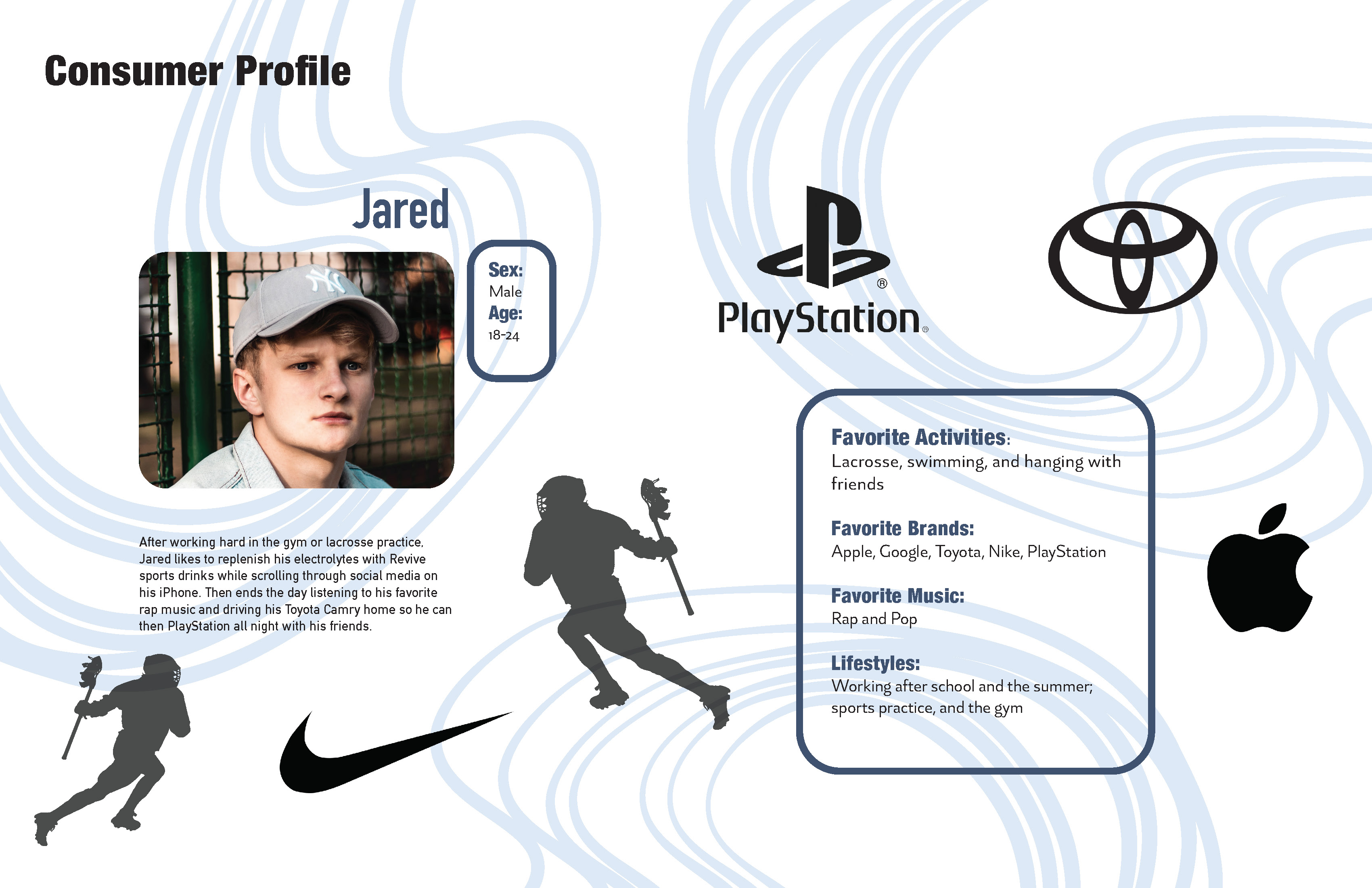 Consumer Profile

Jared

Sex:
Male
Age:
18-24

After working hard in the gym or lacrosse practice, Jared likes to replenish his electrolytes with Revive sports drinks while scrolling through social media on his iPhone. Then ends the day listening to his favorite rap music and driving his Toyota Camry home so he can then PlayStation all night with his friends.

PlayStation®

Favorite Activities:
Lacrosse, swimming, and hanging with friends

Favorite Brands:
Apple, Google, Toyota, Nike, PlayStation

Favorite Music:
Rap and Pop

Lifestyles:
Working after school and the summer; sports practice, and the gym